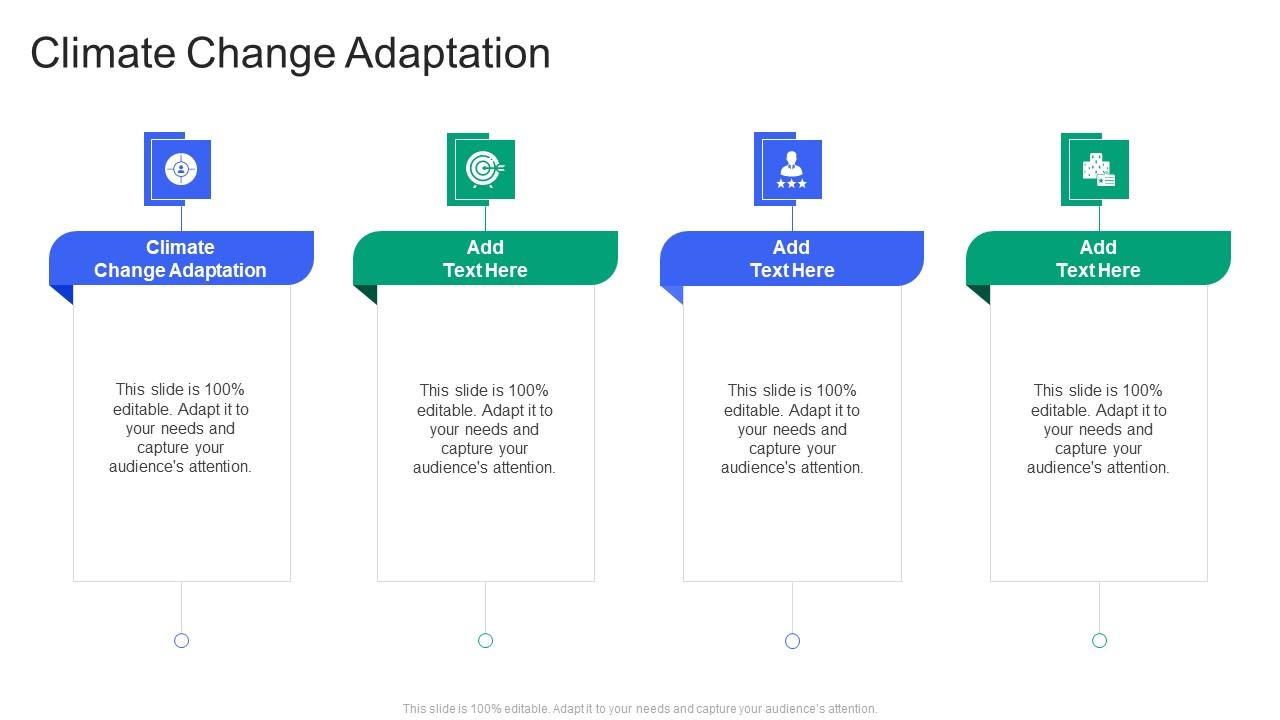 Climate Change Adaptation

Climate Change Adaptation

This slide is 100% editable. Adapt it to your needs and capture your audience's attention.

Add Text Here

This slide is 100% editable. Adapt it to your needs and capture your audience's attention.

Add Text Here

This slide is 100% editable. Adapt it to your needs and capture your audience's attention.

Add Text Here

This slide is 100% editable. Adapt it to your needs and capture your audience's attention.

This slide is 100% editable. Adapt it to your needs and capture your audience's attention.